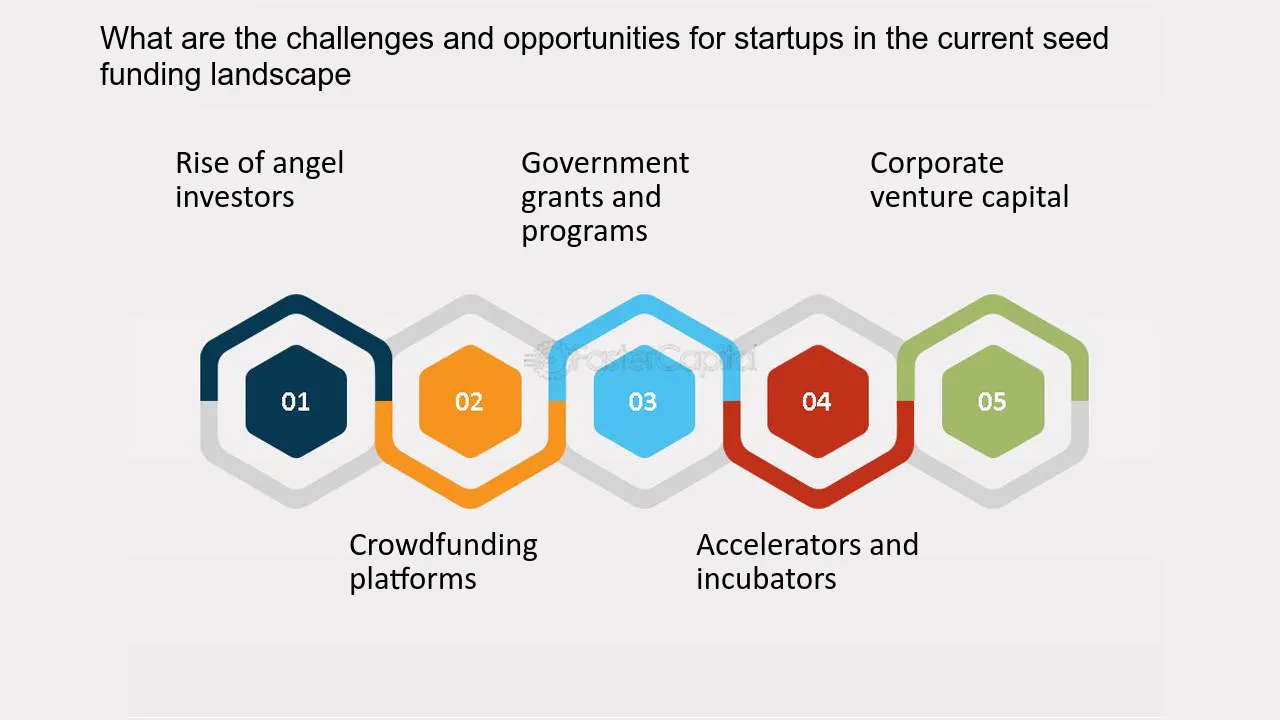 What are the challenges and opportunities for startups in the current seed funding landscape

Rise of angel investors

Government grants and programs

Corporate venture capital

FasterCapital

01

02

03

04

05

Crowdfunding platforms

Accelerators and incubators